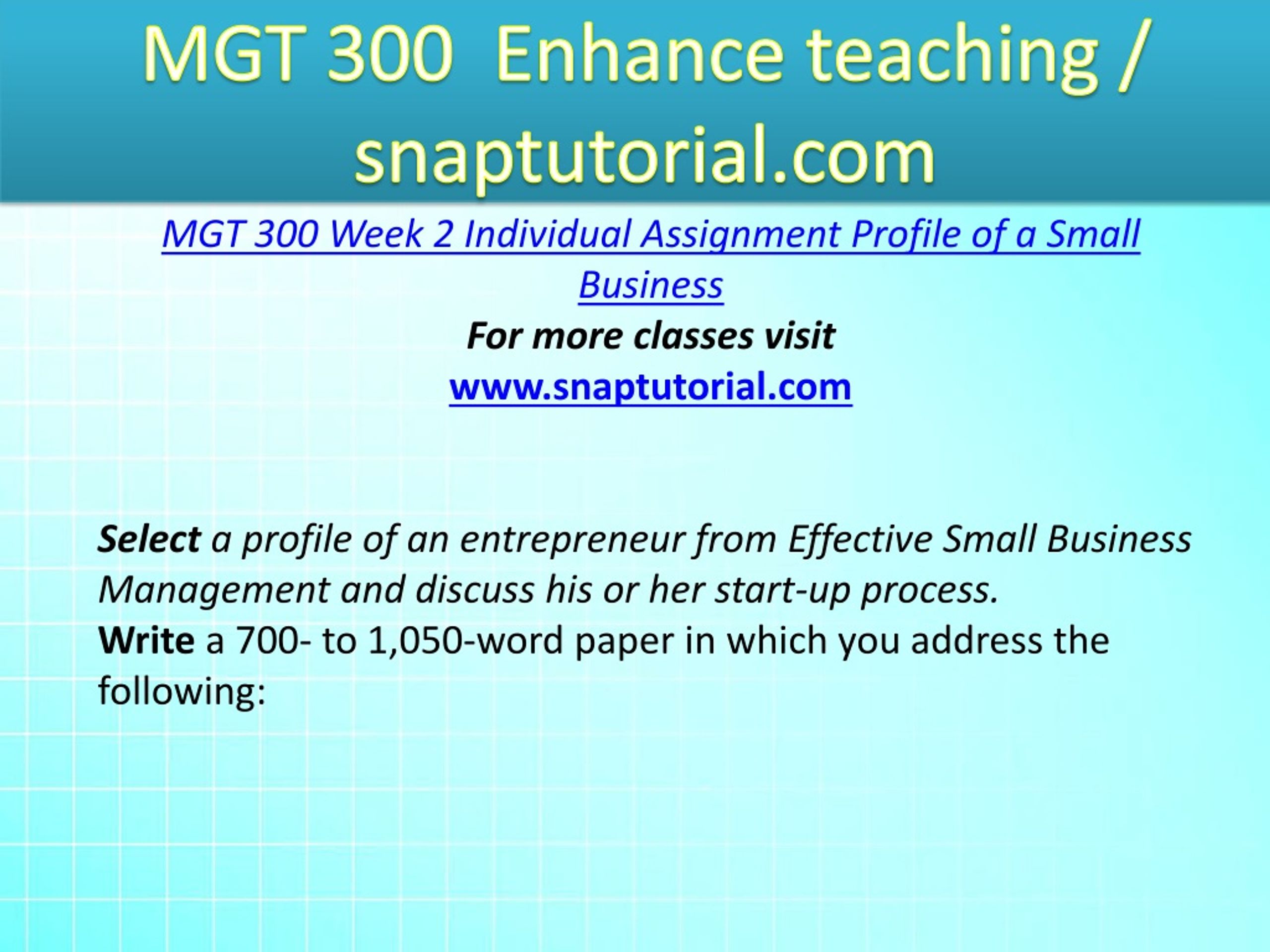 MGT 300 Enhance teaching / snaptutorial.com

MGT 300 Week 2 Individual Assignment Profile of a Small Business

For more classes visit

www.snaptutorial.com

Select a profile of an entrepreneur from Effective Small Business Management and discuss his or her start-up process.

Write a 700- to 1,050-word paper in which you address the following: